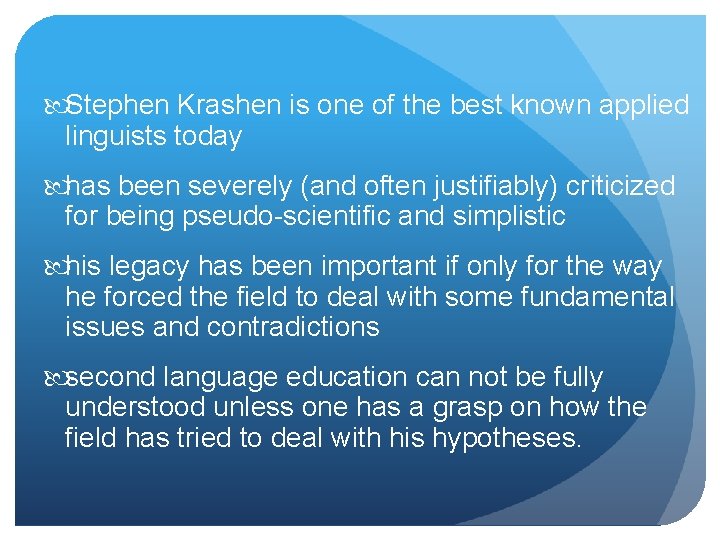 Stephen Krashen is one of the best known applied linguists today

has been severely (and often justifiably) criticized for being pseudo-scientific and simplistic

his legacy has been important if only for the way he forced the field to deal with some fundamental issues and contradictions

second language education can not be fully understood unless one has a grasp on how the field has tried to deal with his hypotheses.